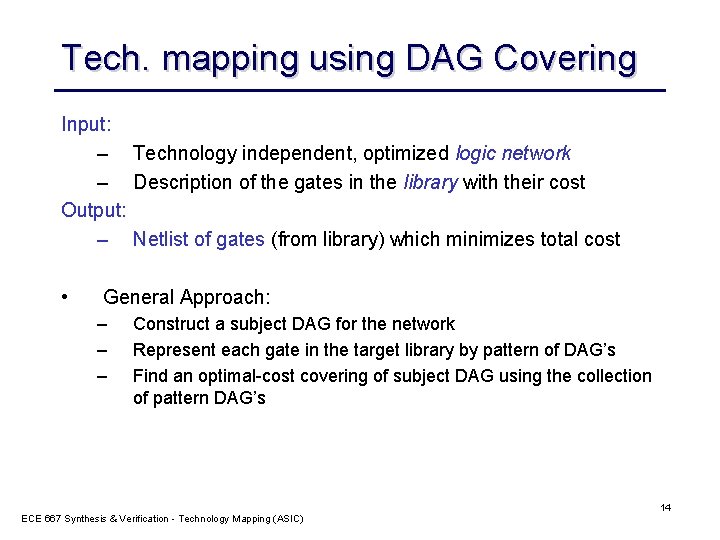 Tech. mapping using DAG Covering

Input:

– Technology independent, optimized logic network

– Description of the gates in the library with their cost

Output:

– Netlist of gates (from library) which minimizes total cost

• General Approach:

– Construct a subject DAG for the network

– Represent each gate in the target library by pattern of DAG's

– Find an optimal-cost covering of subject DAG using the collection of pattern DAG's

14

ECE 667 Synthesis & Verification - Technology Mapping (ASIC)